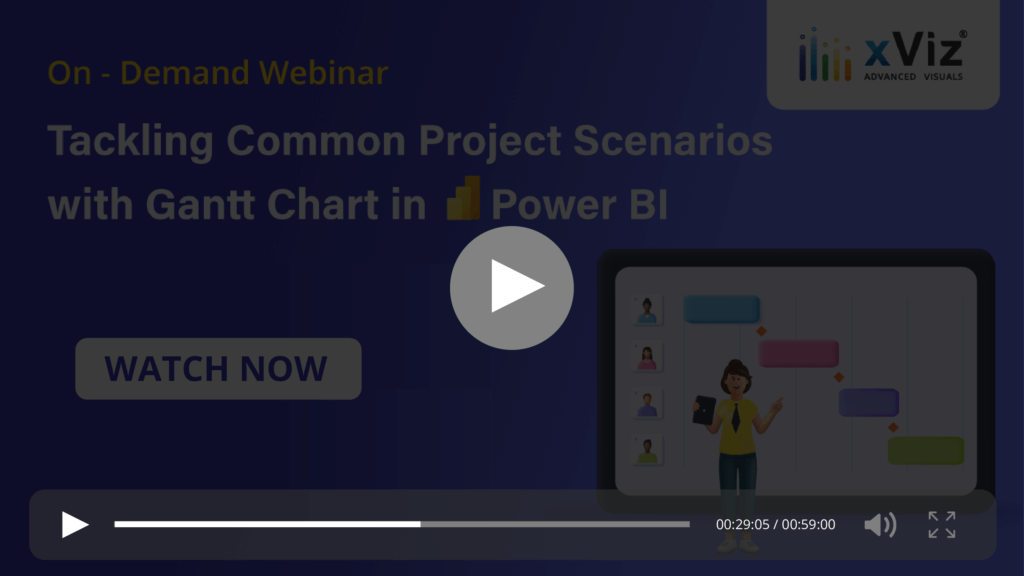 xViz®
ADVANCED VISUALS

On - Demand Webinar

Tackling Common Project Scenarios with Gantt Chart in Power BI

WATCH NOW

00:29:05 / 00:59:00